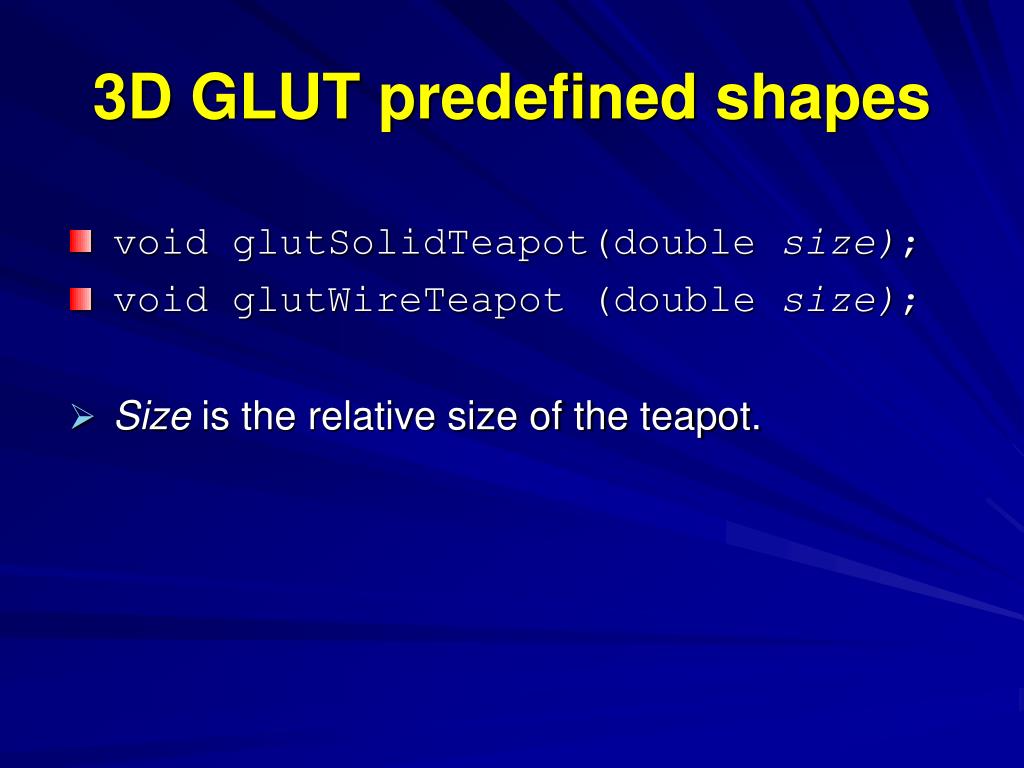 3D GLUT predefined shapes

void glutSolidTeapot(double size);

void glutWireTeapot (double size);

Size is the relative size of the teapot.